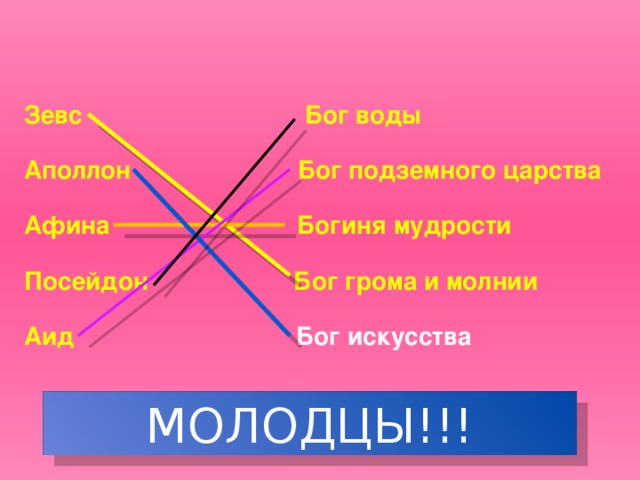 Зевс
Аполлон
Афина
Посейдон
Аид

Бог воды
Бог подземного царства
Богиня мудрости
Бог грома и молнии
Бог искусства

МОЛОДЦЫ!!!